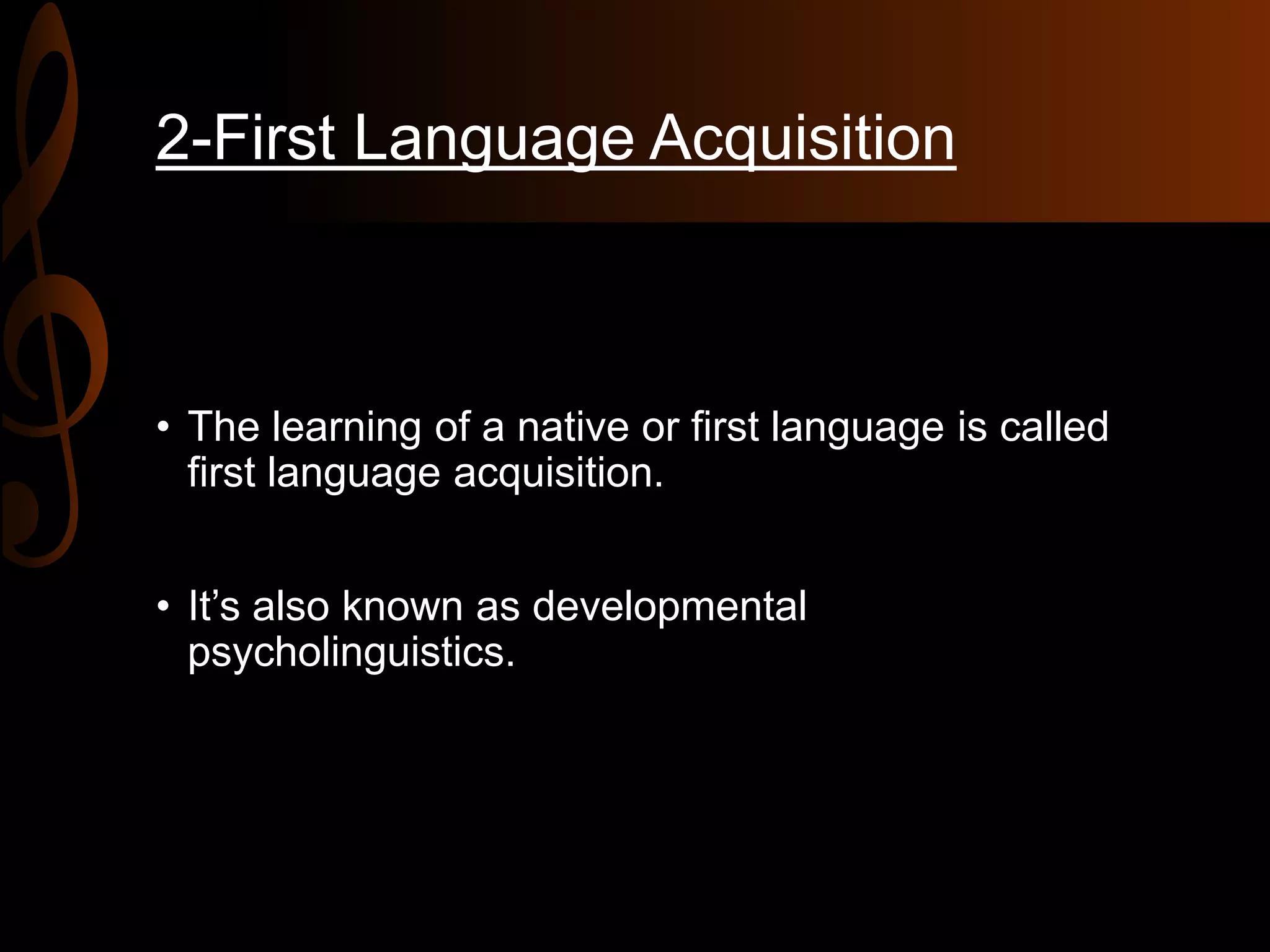 2-First Language Acquisition

• The learning of a native or first language is called first language acquisition.

• It’s also known as developmental psycholinguistics.